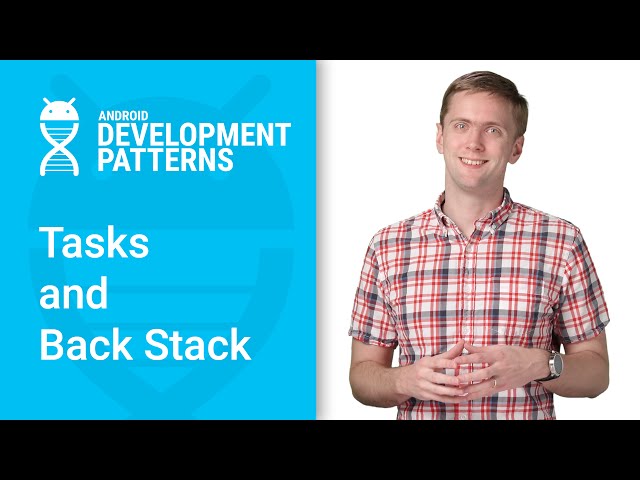 ANDROID
DEVELOPMENT
PATTERNS

Tasks
and
Back Stack